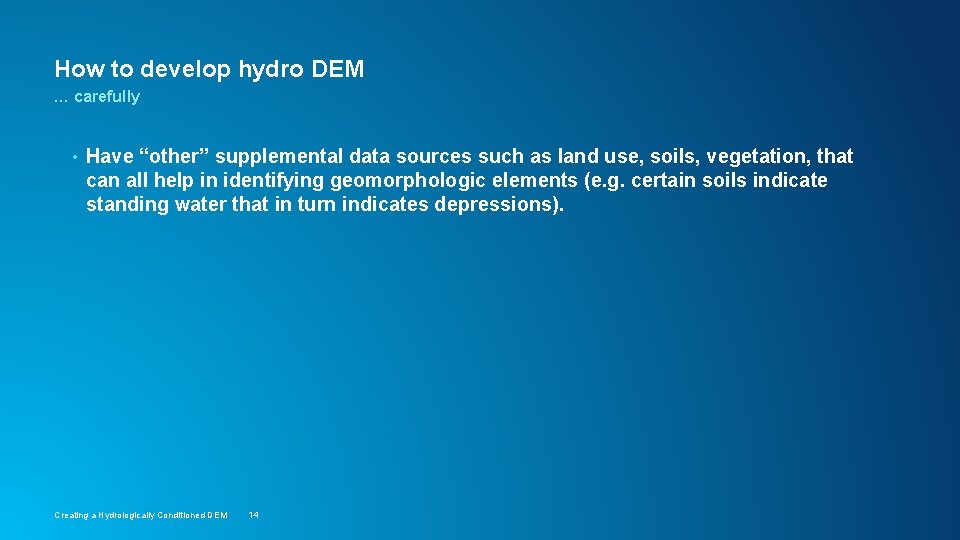 How to develop hydro DEM

… carefully

• Have “other” supplemental data sources such as land use, soils, vegetation, that can all help in identifying geomorphologic elements (e.g. certain soils indicate standing water that in turn indicates depressions).

Creating a Hydrologically Conditioned DEM 14